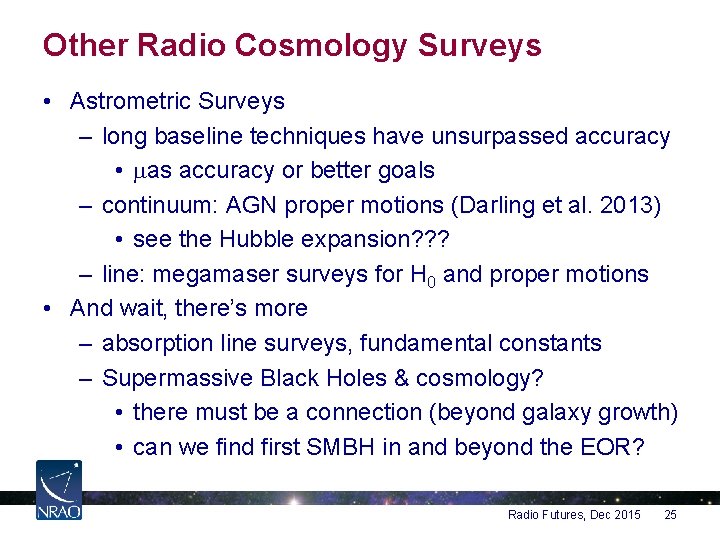 Other Radio Cosmology Surveys

• Astrometric Surveys
– long baseline techniques have unsurpassed accuracy
• $\mu$as accuracy or better goals
– continuum: AGN proper motions (Darling et al. 2013)
• see the Hubble expansion???
– line: megamaser surveys for $H_0$ and proper motions
• And wait, there's more
– absorption line surveys, fundamental constants
– Supermassive Black Holes & cosmology?
• there must be a connection (beyond galaxy growth)
• can we find first SMBH in and beyond the EOR?

NRAO

Radio Futures, Dec 2015 25